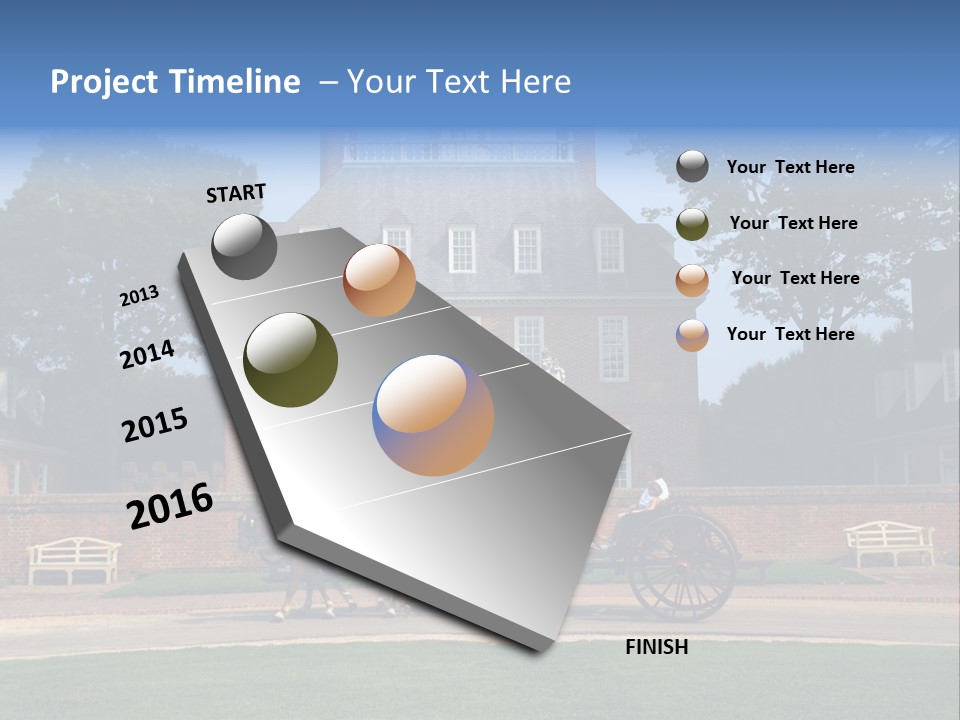 Project Timeline – Your Text Here

START

2013

2014

2015

2016

FINISH

Your Text Here

Your Text Here

Your Text Here

Your Text Here